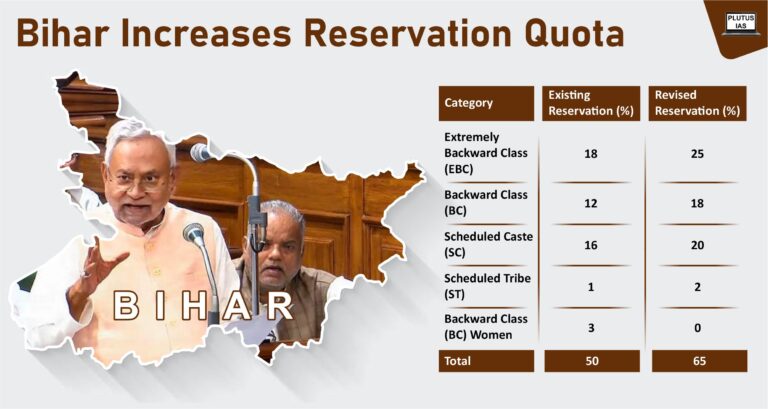 Bihar Increases Reservation Quota

PLUTUS IAS

BIHAR

| Category | Existing Reservation (%) | Revised Reservation (%) |
|---|---|---|
| Extremely Backward Class (EBC) | 18 | 25 |
| Backward Class (BC) | 12 | 18 |
| Scheduled Caste (SC) | 16 | 20 |
| Scheduled Tribe (ST) | 1 | 2 |
| Backward Class (BC) Women | 3 | 0 |
| Total | 50 | 65 |